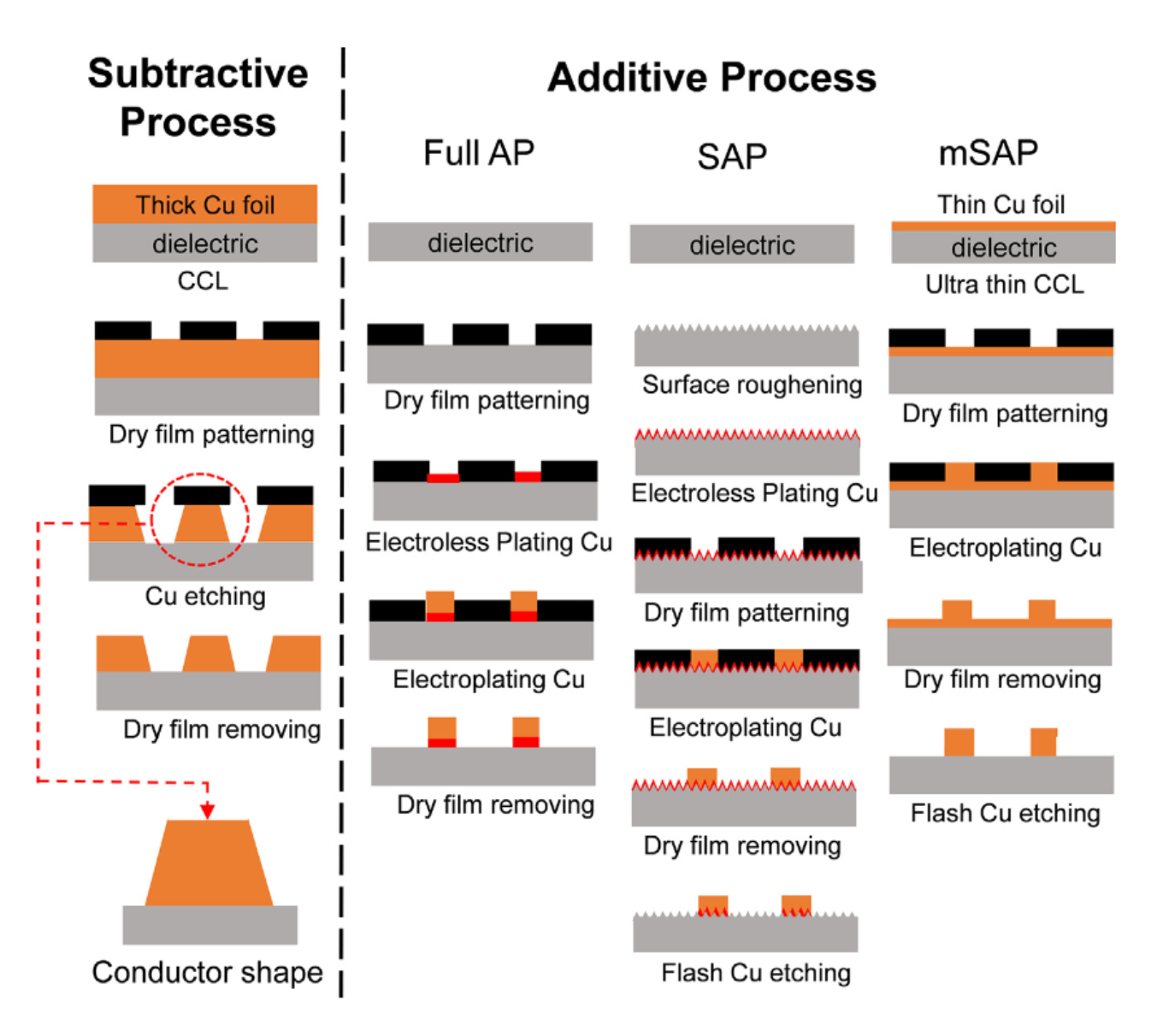 Subtractive Process

Thick Cu foil
dielectric
CCL

Dry film patterning

Cu etching

Dry film removing

Conductor shape

Additive Process

Full AP

dielectric

Dry film patterning

Electroless Plating Cu

Electroplating Cu

Dry film removing

SAP

dielectric

Surface roughening

Electroless Plating Cu

Dry film patterning

Electroplating Cu

Dry film removing

Flash Cu etching

mSAP

Thin Cu foil
dielectric
Ultra thin CCL

Dry film patterning

Electroplating Cu

Dry film removing

Flash Cu etching